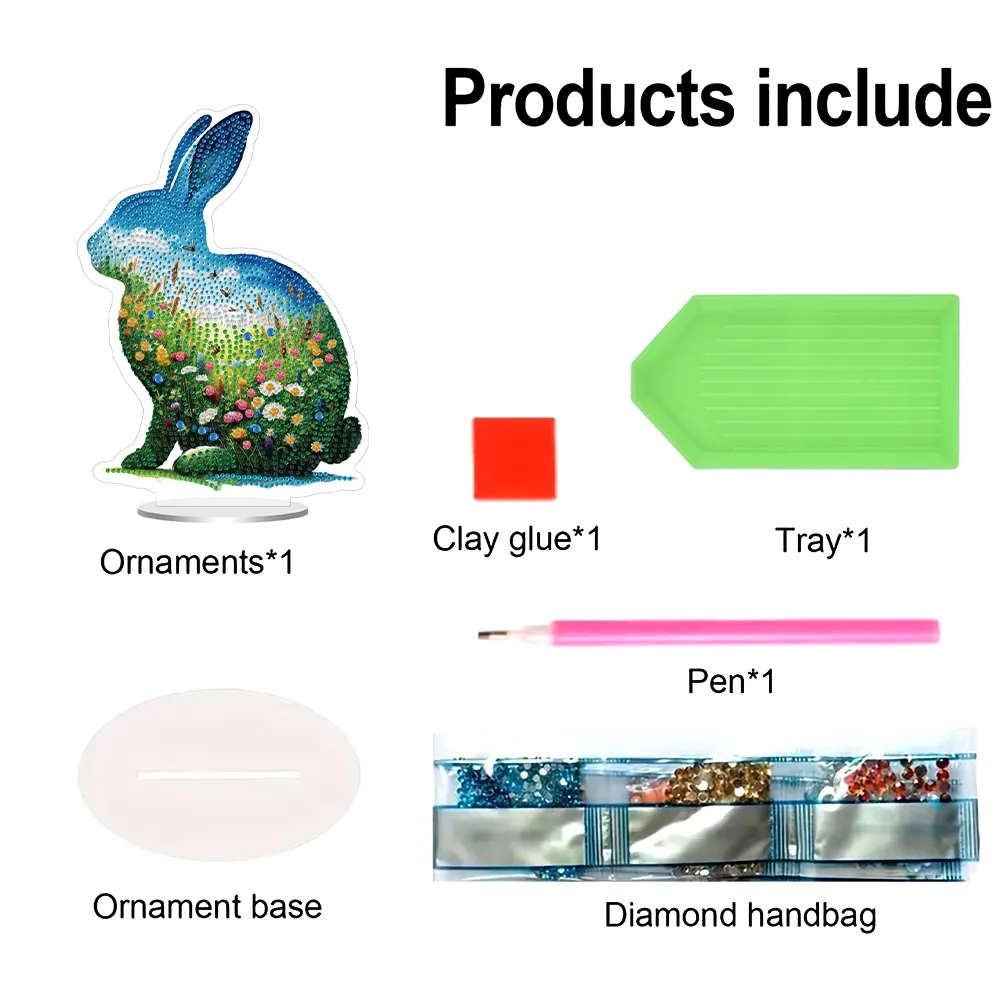 Products include

Ornaments*1

Clay glue*1

Tray*1

Pen*1

Ornament base

Diamond handbag